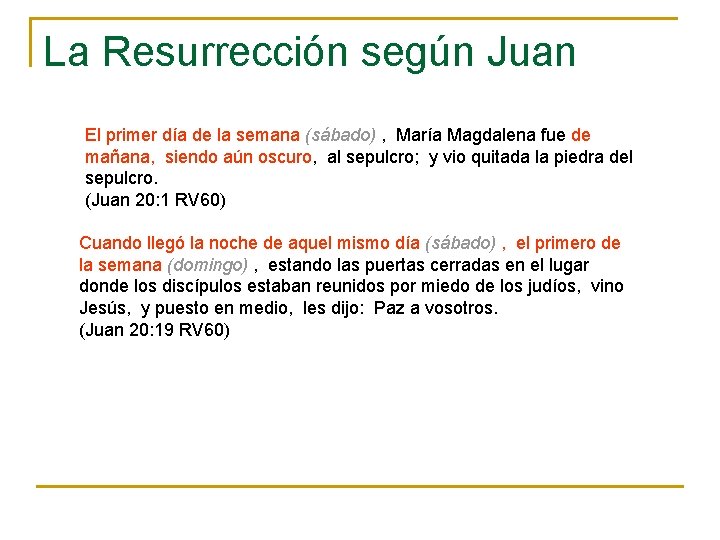 La Resurrección según Juan

El primer día de la semana (sábado) , María Magdalena fue de mañana, siendo aún oscuro, al sepulcro; y vio quitada la piedra del sepulcro.
(Juan 20:1 RV60)

Cuando llegó la noche de aquel mismo día (sábado) , el primero de la semana (domingo) , estando las puertas cerradas en el lugar donde los discípulos estaban reunidos por miedo de los judíos, vino Jesús, y puesto en medio, les dijo: Paz a vosotros.
(Juan 20:19 RV60)